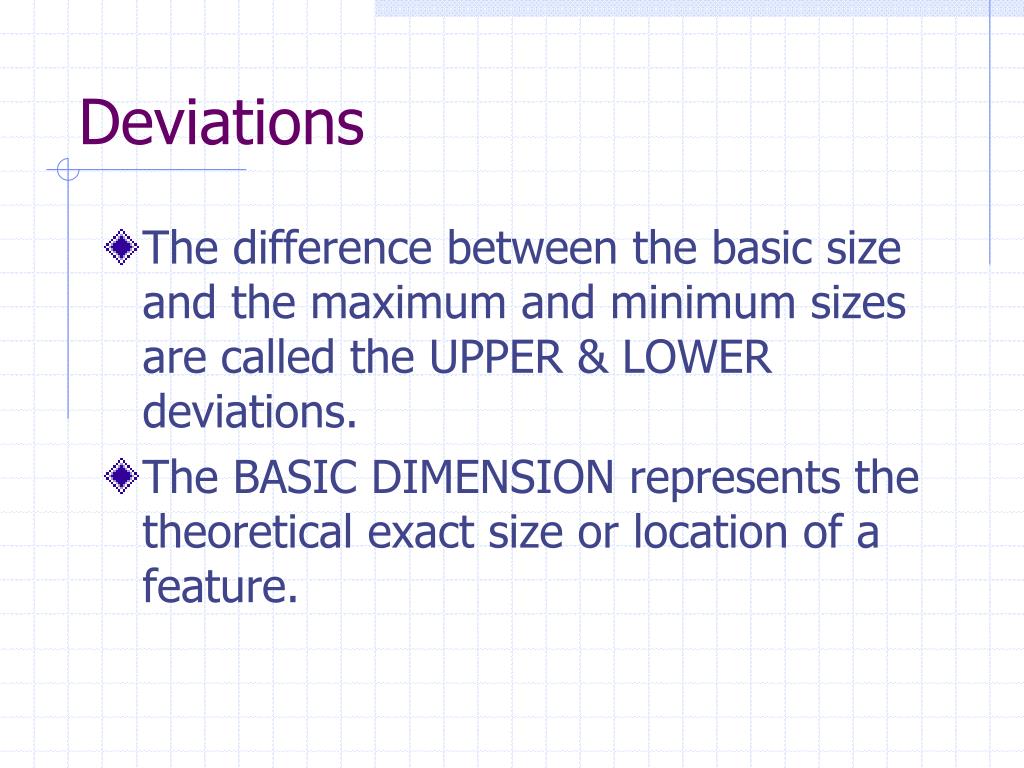 Deviations

The difference between the basic size and the maximum and minimum sizes are called the UPPER & LOWER deviations.

The BASIC DIMENSION represents the theoretical exact size or location of a feature.